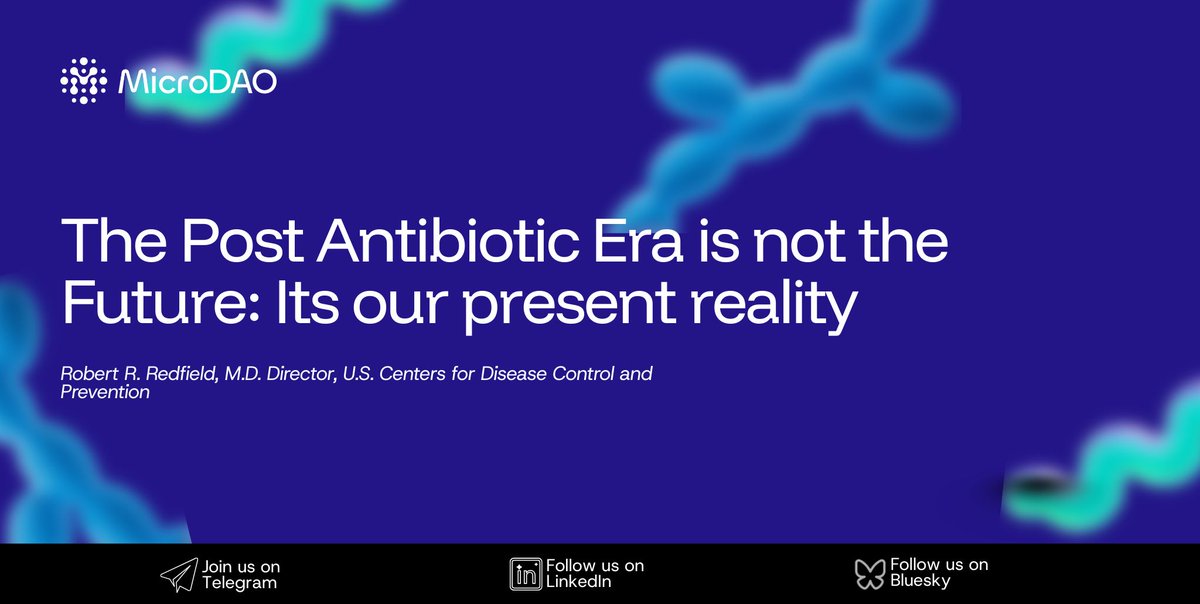 MicroDAO

The Post Antibiotic Era is not the Future: Its our present reality

Robert R. Redfield, M.D. Director, U.S. Centers for Disease Control and Prevention

Join us on Telegram

Follow us on LinkedIn

Follow us on Bluesky